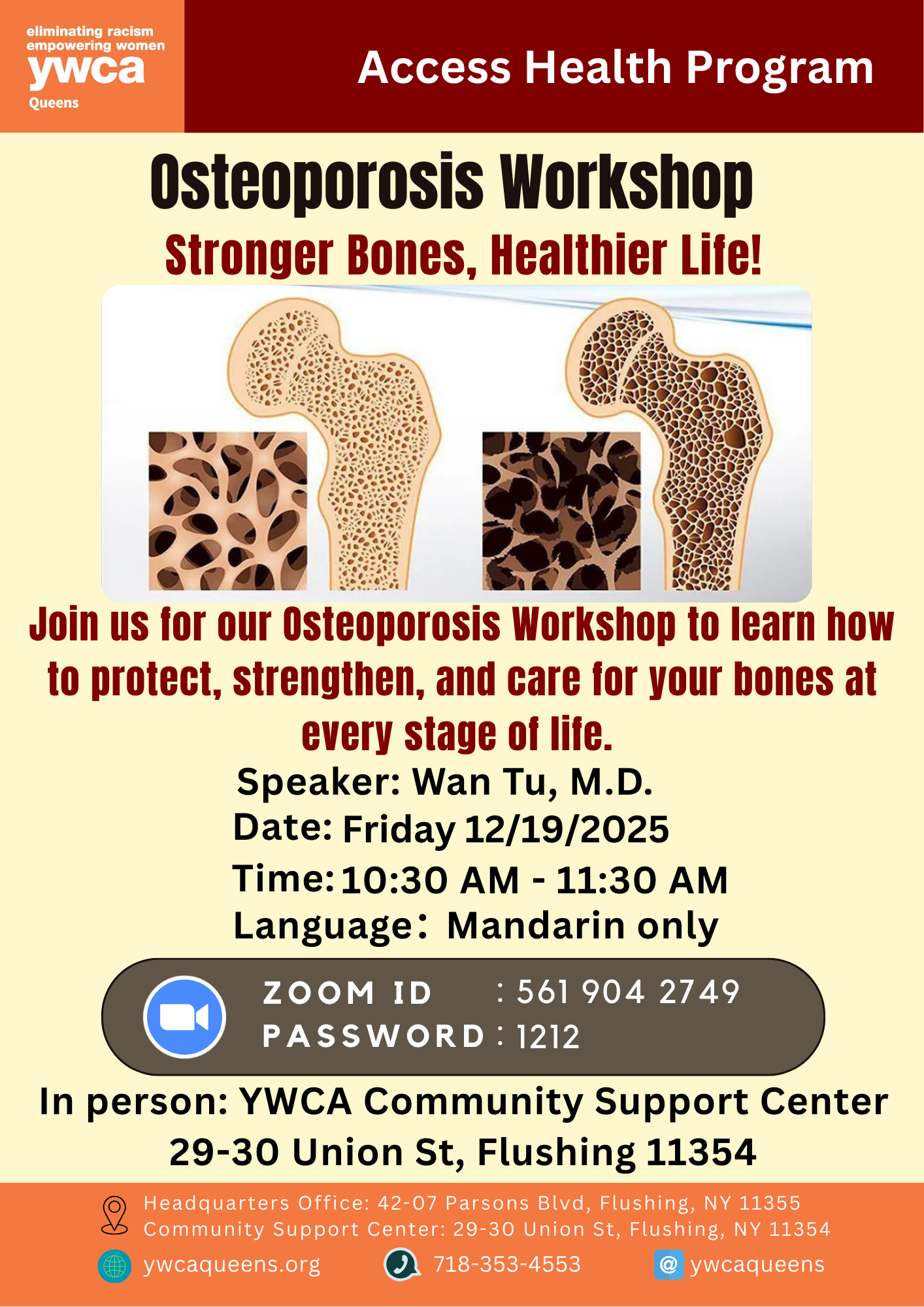 eliminating racism
empowering women
ywca
Queens

Access Health Program

Osteoporosis Workshop
Stronger Bones, Healthier Life!

Join us for our Osteoporosis Workshop to learn how to protect, strengthen, and care for your bones at every stage of life.

Speaker: Wan Tu, M.D.
Date: Friday 12/19/2025
Time: 10:30 AM - 11:30 AM
Language: Mandarin only

ZOOM ID : 561 904 2749
PASSWORD : 1212

In person: YWCA Community Support Center
29-30 Union St, Flushing 11354

Headquarters Office: 42-07 Parsons Blvd, Flushing, NY 11355
Community Support Center: 29-30 Union St, Flushing, NY 11354
ywcaqueens.org 718-353-4553 ywcaqueens